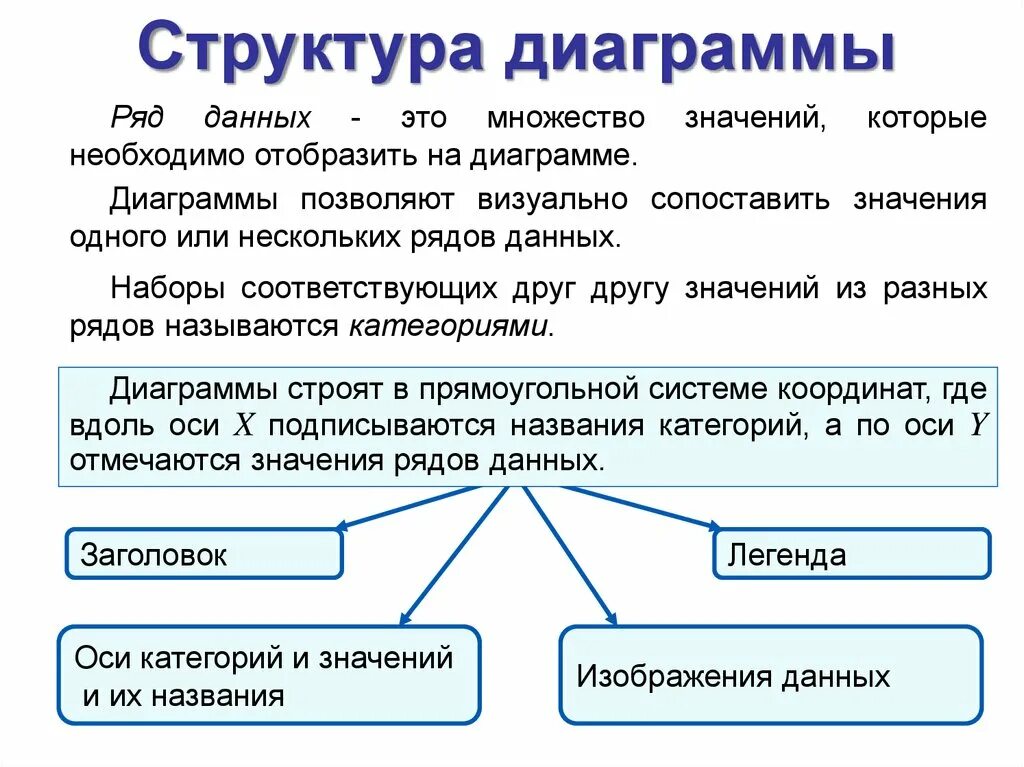 Структура диаграммы

Ряд данных - это множество значений, которые необходимо отобразить на диаграмме.

Диаграммы позволяют визуально сопоставить значения одного или нескольких рядов данных.

Наборы соответствующих друг другу значений из разных рядов называются категориями.

Диаграммы строят в прямоугольной системе координат, где вдоль оси $X$ подписываются названия категорий, а по оси $Y$ отмечаются значения рядов данных.

Заголовок

Легенда

Оси категорий и значений и их названия

Изображения данных